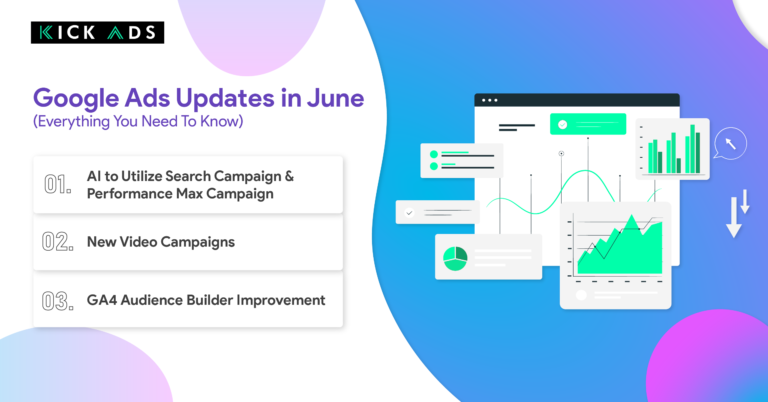 KICK ADS

Google Ads Updates in June
(Everything You Need To Know)

01. AI to Utilize Search Campaign & Performance Max Campaign

02. New Video Campaigns

03. GA4 Audience Builder Improvement